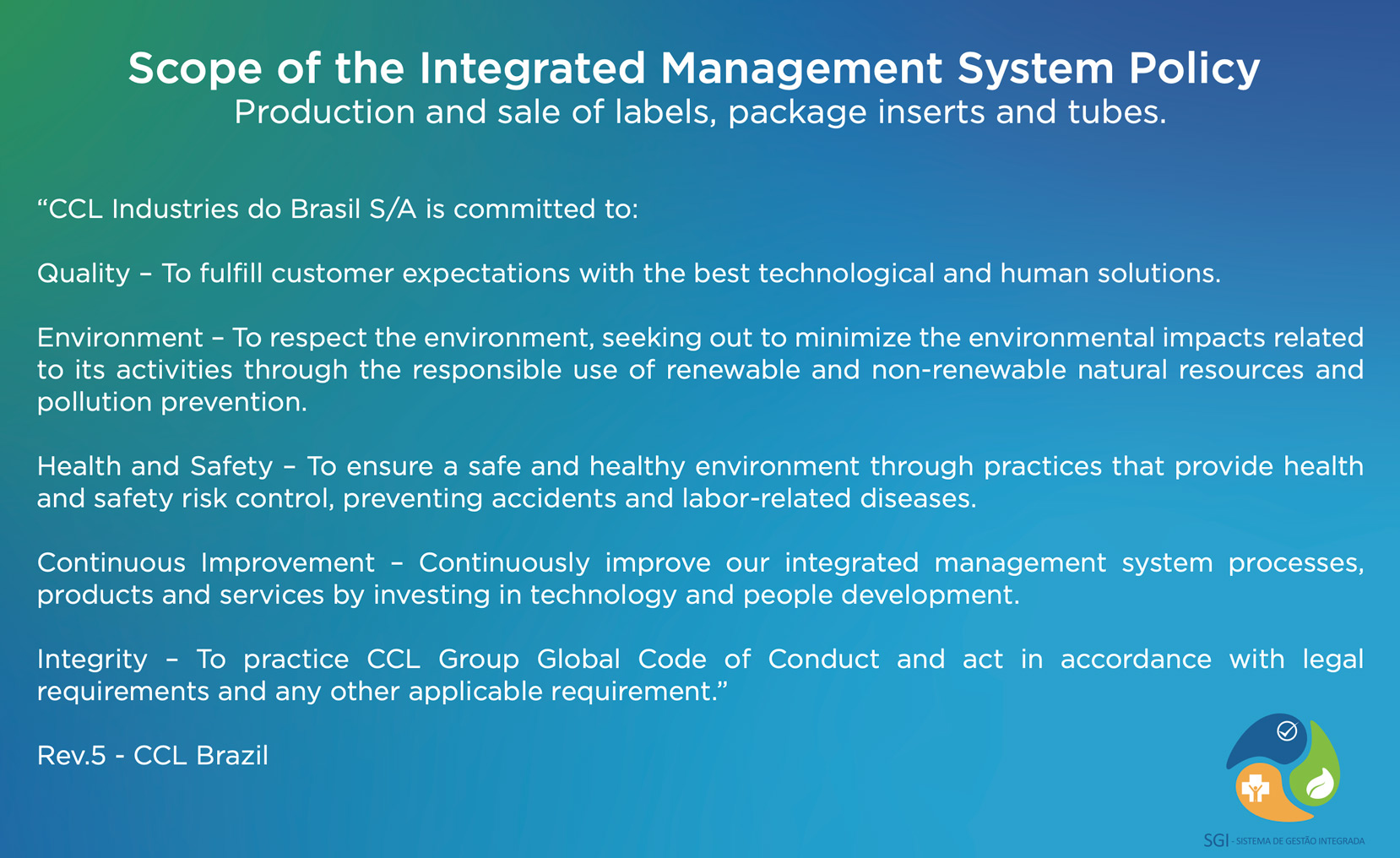 Scope of the Integrated Management System Policy
Production and sale of labels, package inserts and tubes.

“CCL Industries do Brasil S/A is committed to:

Quality – To fulfill customer expectations with the best technological and human solutions.

Environment – To respect the environment, seeking out to minimize the environmental impacts related to its activities through the responsible use of renewable and non-renewable natural resources and pollution prevention.

Health and Safety – To ensure a safe and healthy environment through practices that provide health and safety risk control, preventing accidents and labor-related diseases.

Continuous Improvement – Continuously improve our integrated management system processes, products and services by investing in technology and people development.

Integrity – To practice CCL Group Global Code of Conduct and act in accordance with legal requirements and any other applicable requirement.”

Rev.5 - CCL Brazil

SGI - SISTEMA DE GESTÃO INTEGRADA